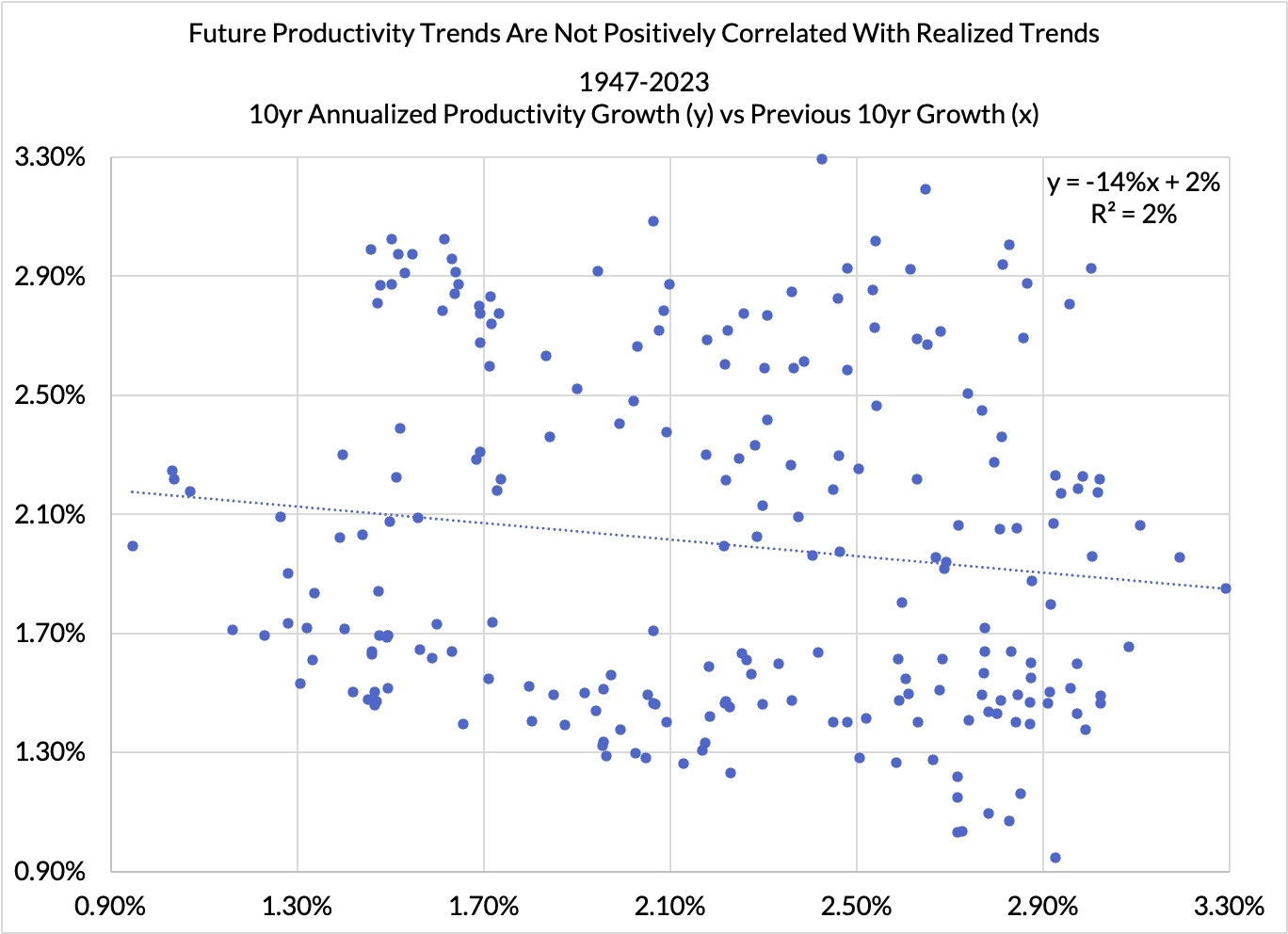 Future Productivity Trends Are Not Positively Correlated With Realized Trends

1947-2023
10yr Annualized Productivity Growth (y) vs Previous 10yr Growth (x)

y = -14%x + 2%
R² = 2%

3.30%
2.90%
2.50%
2.10%
1.70%
1.30%
0.90%

0.90%
1.30%
1.70%
2.10%
2.50%
2.90%
3.30%